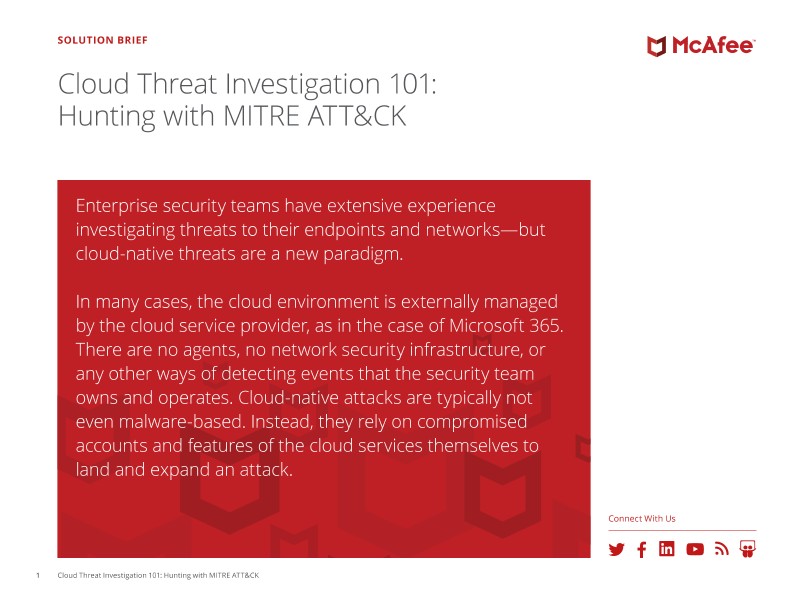 SOLUTION BRIEF

McAfee

Cloud Threat Investigation 101: Hunting with MITRE ATT&CK

Enterprise security teams have extensive experience investigating threats to their endpoints and networks—but cloud-native threats are a new paradigm.

In many cases, the cloud environment is externally managed by the cloud service provider, as in the case of Microsoft 365. There are no agents, no network security infrastructure, or any other ways of detecting events that the security team owns and operates. Cloud-native attacks are typically not even malware-based. Instead, they rely on compromised accounts and features of the cloud services themselves to land and expand an attack.

Connect With Us

1 Cloud Threat Investigation 101: Hunting with MITRE ATT&CK